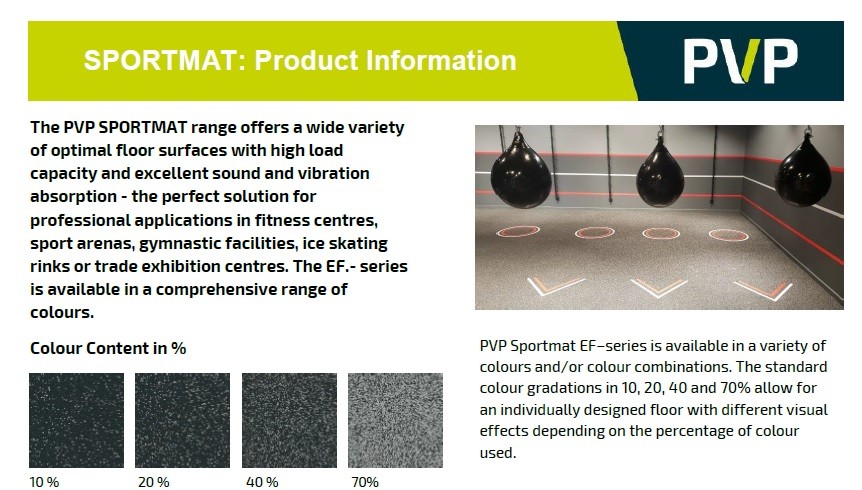 SPORTMAT: Product Information

PVP

The PVP SPORTMAT range offers a wide variety of optimal floor surfaces with high load capacity and excellent sound and vibration absorption - the perfect solution for professional applications in fitness centres, sport arenas, gymnastic facilities, ice skating rinks or trade exhibition centres. The EF.- series is available in a comprehensive range of colours.

Colour Content in %

10 %

20 %

40 %

70%

PVP Sportmat EF–series is available in a variety of colours and/or colour combinations. The standard colour gradations in 10, 20, 40 and 70% allow for an individually designed floor with different visual effects depending on the percentage of colour used.